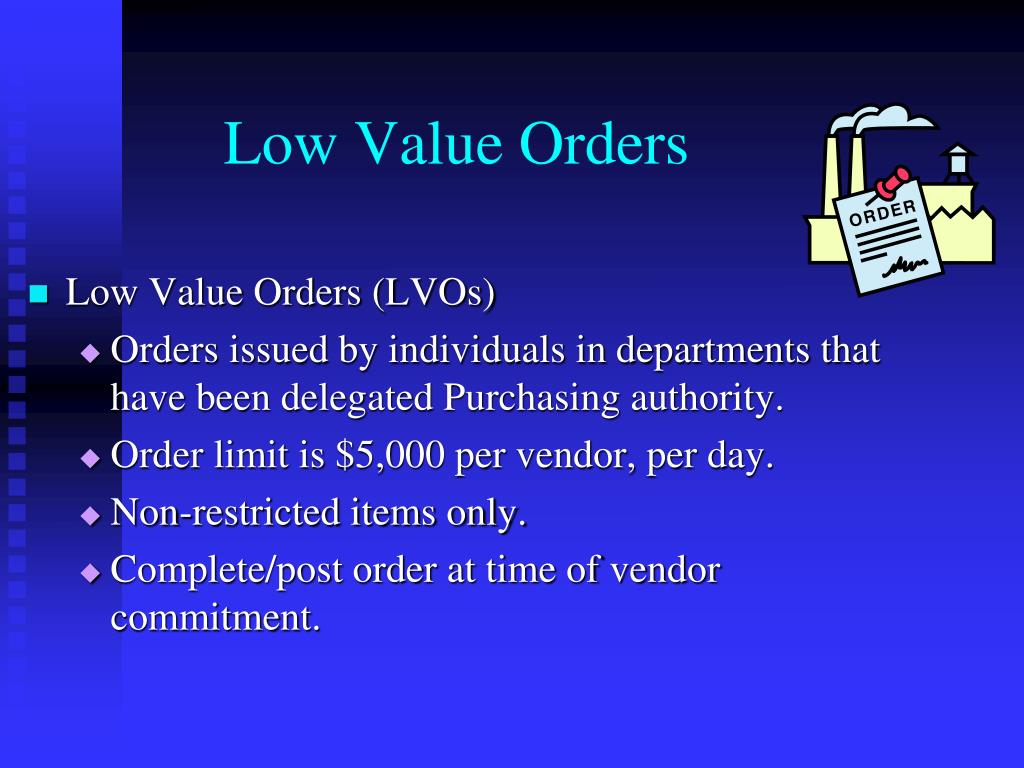 Low Value Orders

ORDER

Low Value Orders (LVOs)

Orders issued by individuals in departments that have been delegated Purchasing authority.

Order limit is \$5,000 per vendor, per day.

Non-restricted items only.

Complete/post order at time of vendor commitment.